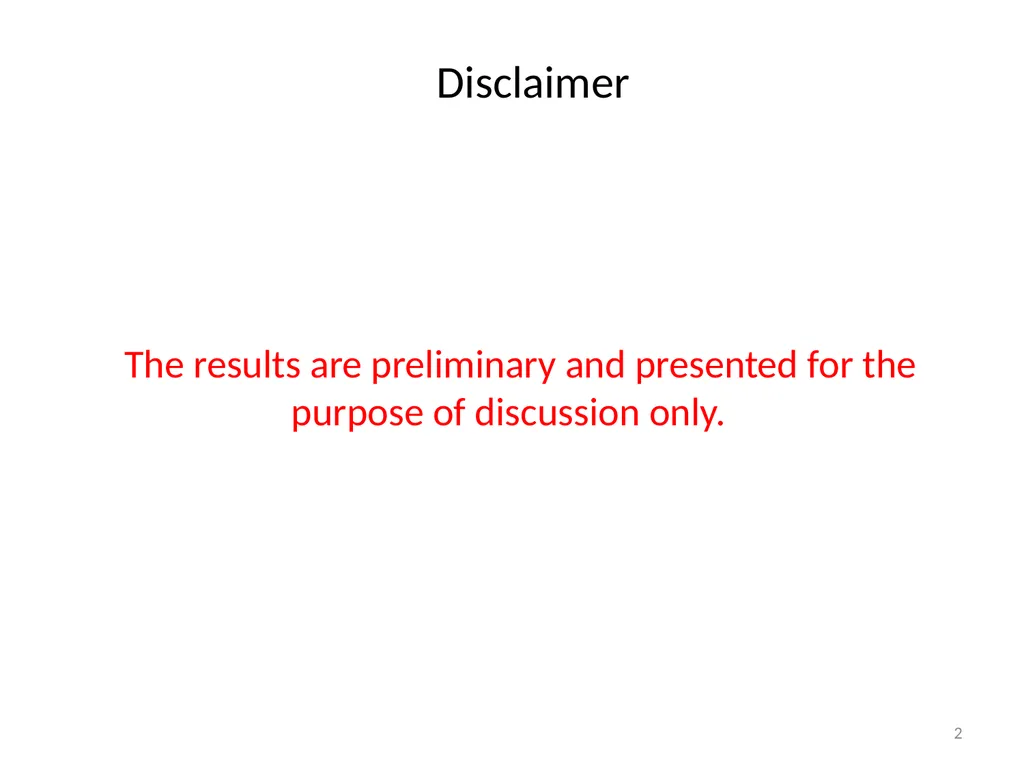 Disclaimer

The results are preliminary and presented for the purpose of discussion only.

2